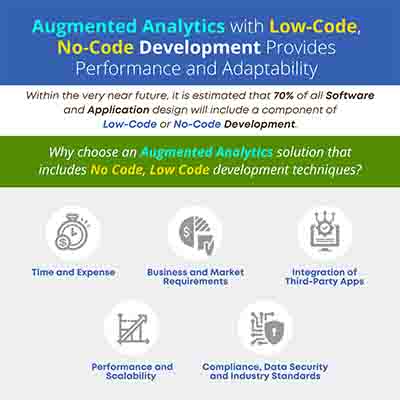 Augmented Analytics with Low-Code, No-Code Development Provides Performance and Adaptability

Within the very near future, it is estimated that 70% of all Software and Application design will include a component of Low-Code or No-Code Development.

Why choose an Augmented Analytics solution that includes No Code, Low Code development techniques?

Time and Expense

Business and Market Requirements

Integration of Third-Party Apps

Performance and Scalability

Compliance, Data Security and Industry Standards